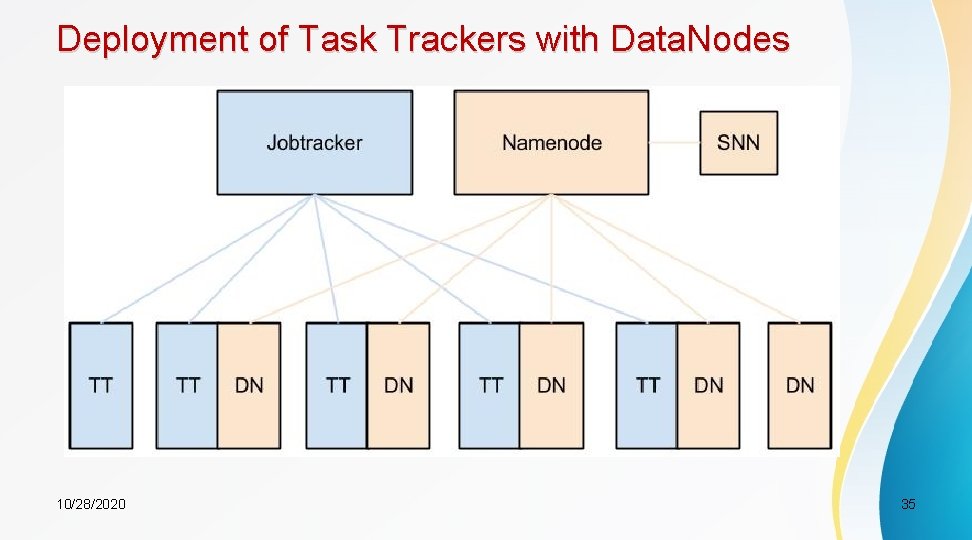 Deployment of Task Trackers with DataNodes

Jobtracker

Namenode

SNN

TT

TT

DN

TT

DN

TT

DN

TT

DN

DN

10/28/2020

35